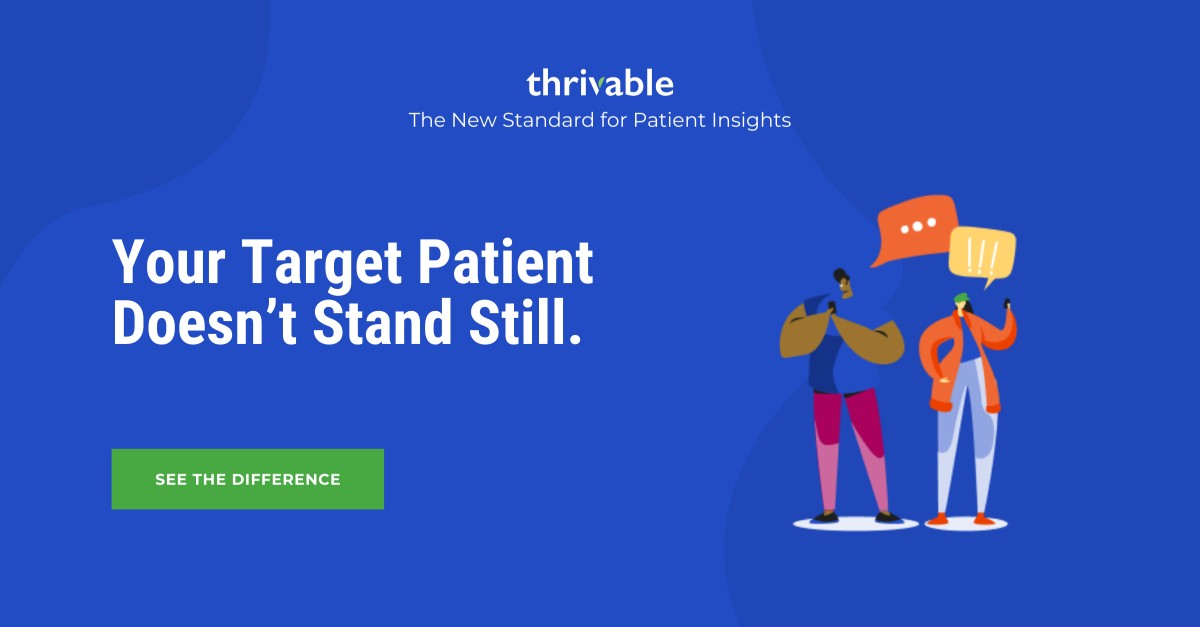 thrivable
The New Standard for Patient Insights

Your Target Patient Doesn't Stand Still.

SEE THE DIFFERENCE